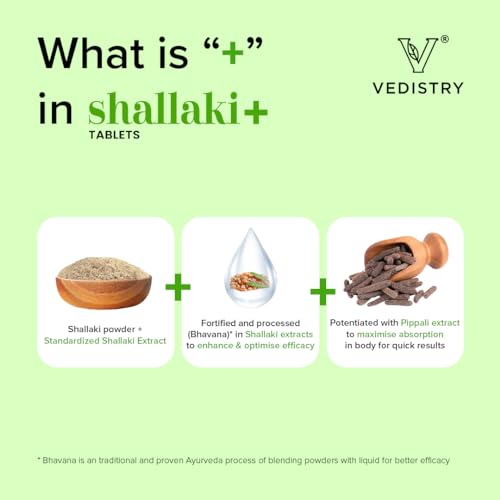 What is "+" in shallaki+

TABLETS

V®
VEDISTRY

Shallaki powder + Standardized Shallaki Extract

+

Fortified and processed (Bhavana)* in Shallaki extracts to enhance & optimise efficacy

+

Potentiated with Pippali extract to maximise absorption in body for quick results

* Bhavana is an traditional and proven Ayurveda process of blending powders with liquid for better efficacy